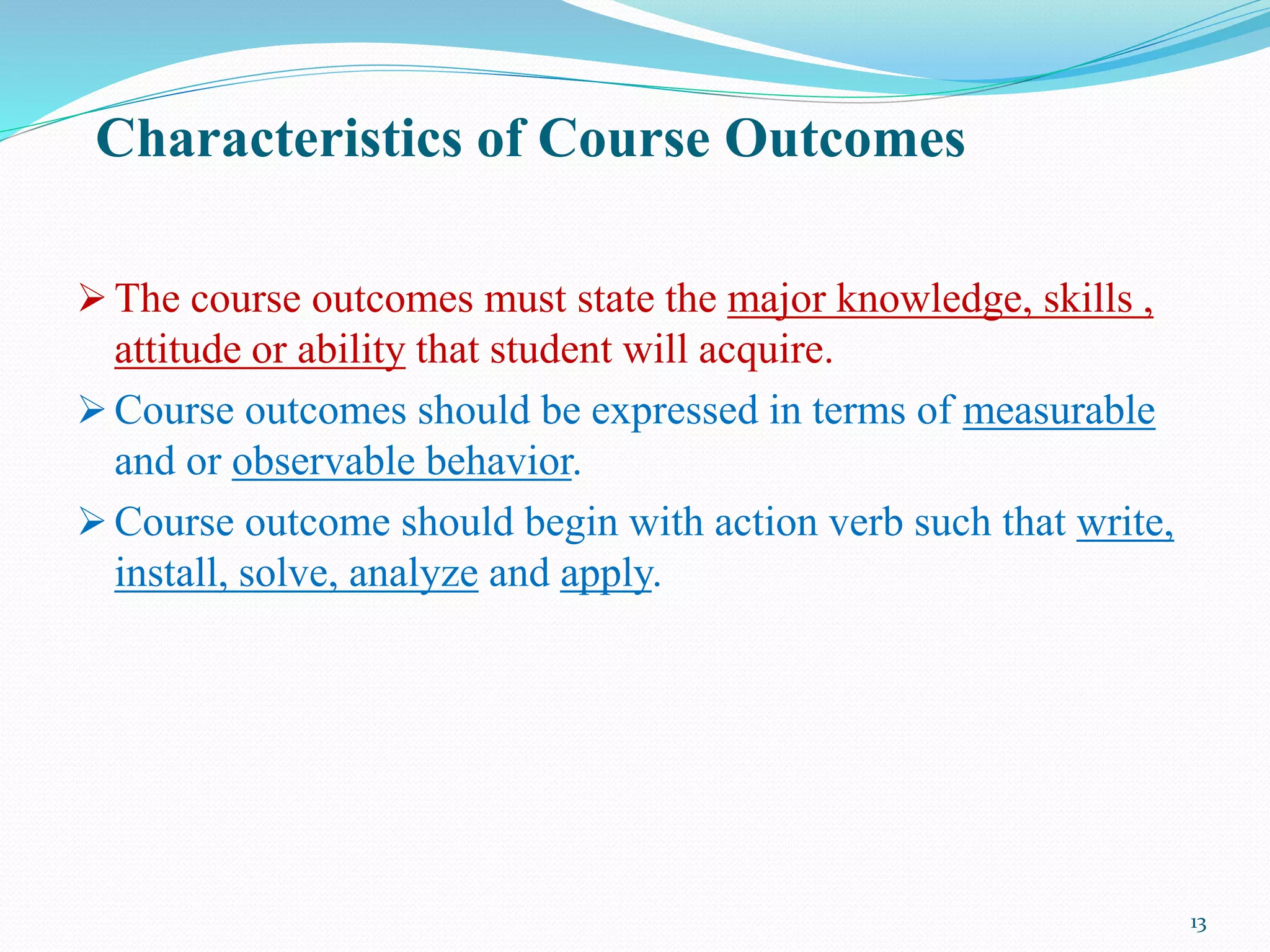 Characteristics of Course Outcomes

➢ The course outcomes must state the major knowledge, skills , attitude or ability that student will acquire.

➢ Course outcomes should be expressed in terms of measurable and or observable behavior.

➢ Course outcome should begin with action verb such that write, install, solve, analyze and apply.

13